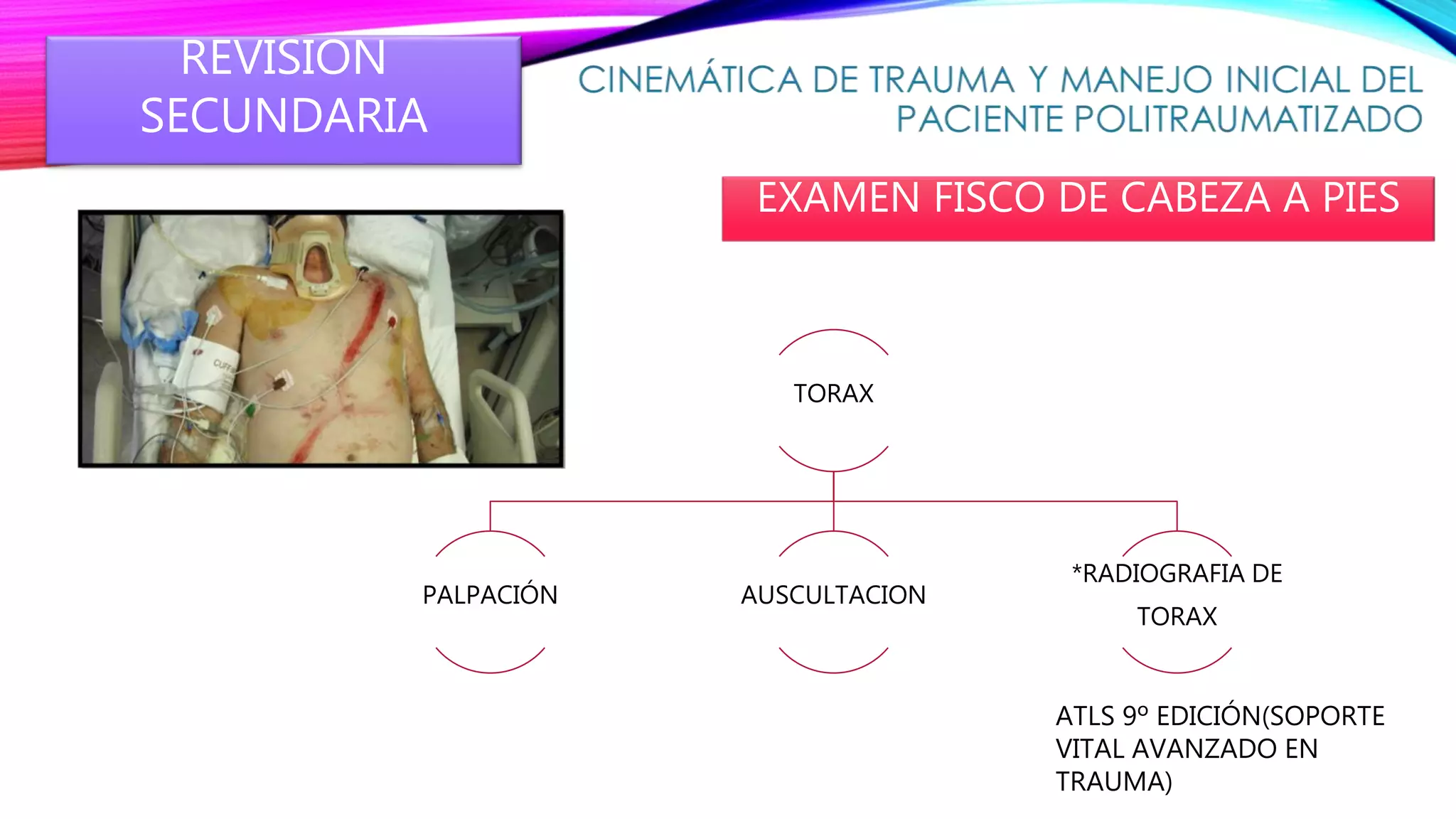 REVISION SECUNDARIA

CINEMÁTICA DE TRAUMA Y MANEJO INICIAL DEL PACIENTE POLITRAUMATIZADO

EXAMEN FISCO DE CABEZA A PIES

CUFF

TORAX

PALPACIÓN

AUSCULTACION

*RADIOGRAFIA DE TORAX

ATLS 9º EDICIÓN(SOPORTE VITAL AVANZADO EN TRAUMA)